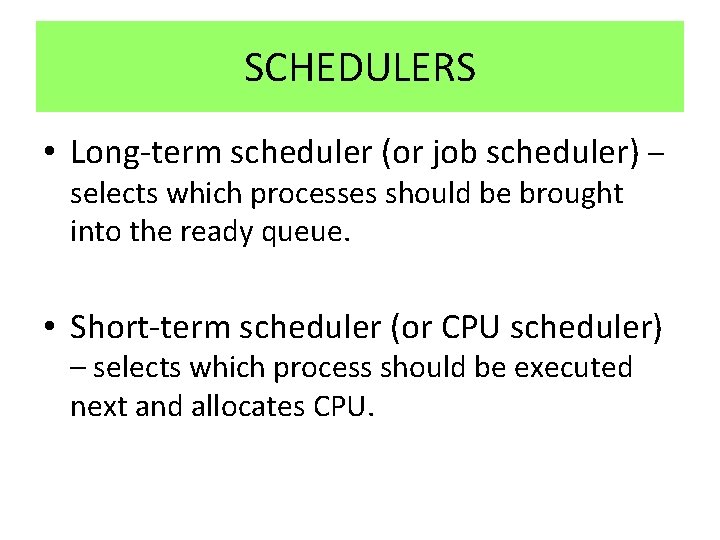 SCHEDULERS

• Long-term scheduler (or job scheduler) – selects which processes should be brought into the ready queue.

• Short-term scheduler (or CPU scheduler) – selects which process should be executed next and allocates CPU.